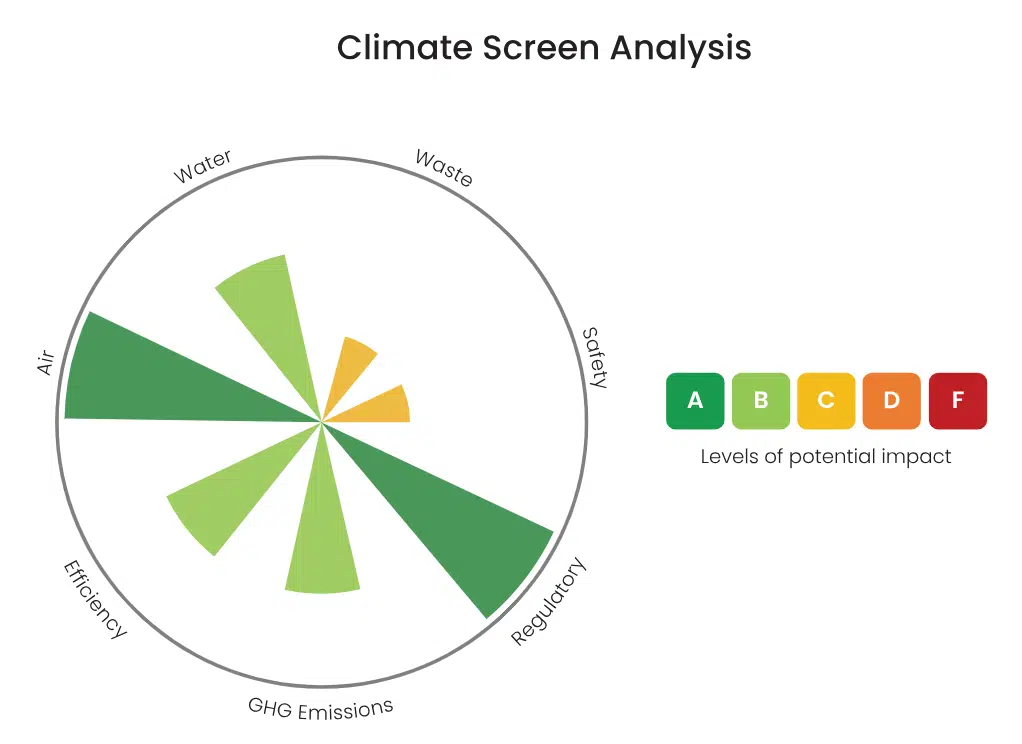 Climate Screen Analysis

Water
Waste
Safety
Regulatory
GHG Emissions
Efficiency
Air

A
B
C
D
F
Levels of potential impact